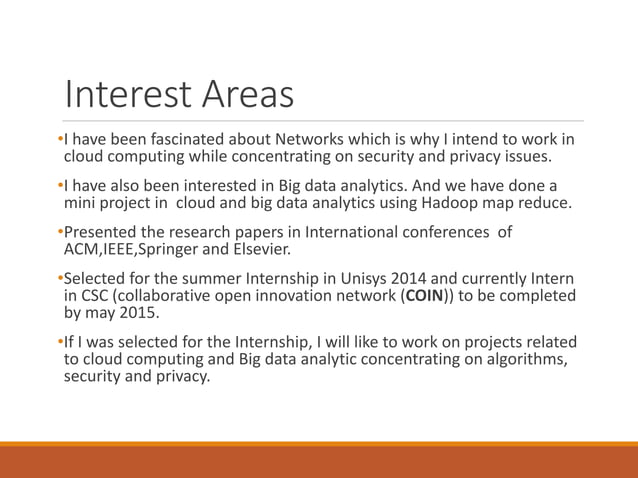 Interest Areas

•I have been fascinated about Networks which is why I intend to work in cloud computing while concentrating on security and privacy issues.

•I have also been interested in Big data analytics. And we have done a mini project in cloud and big data analytics using Hadoop map reduce.

•Presented the research papers in International conferences of ACM,IEEE,Springer and Elsevier.

•Selected for the summer Internship in Unisys 2014 and currently Intern in CSC (collaborative open innovation network (COIN)) to be completed by may 2015.

•If I was selected for the Internship, I will like to work on projects related to cloud computing and Big data analytic concentrating on algorithms, security and privacy.